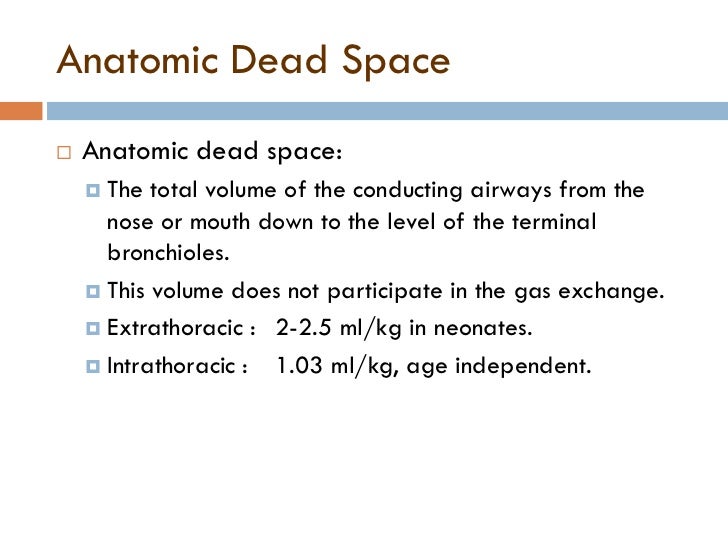 Anatomic Dead Space

Anatomic dead space:

The total volume of the conducting airways from the nose or mouth down to the level of the terminal bronchioles.

This volume does not participate in the gas exchange.

Extrathoracic : 2-2.5 ml/kg in neonates.

Intrathoracic : 1.03 ml/kg, age independent.